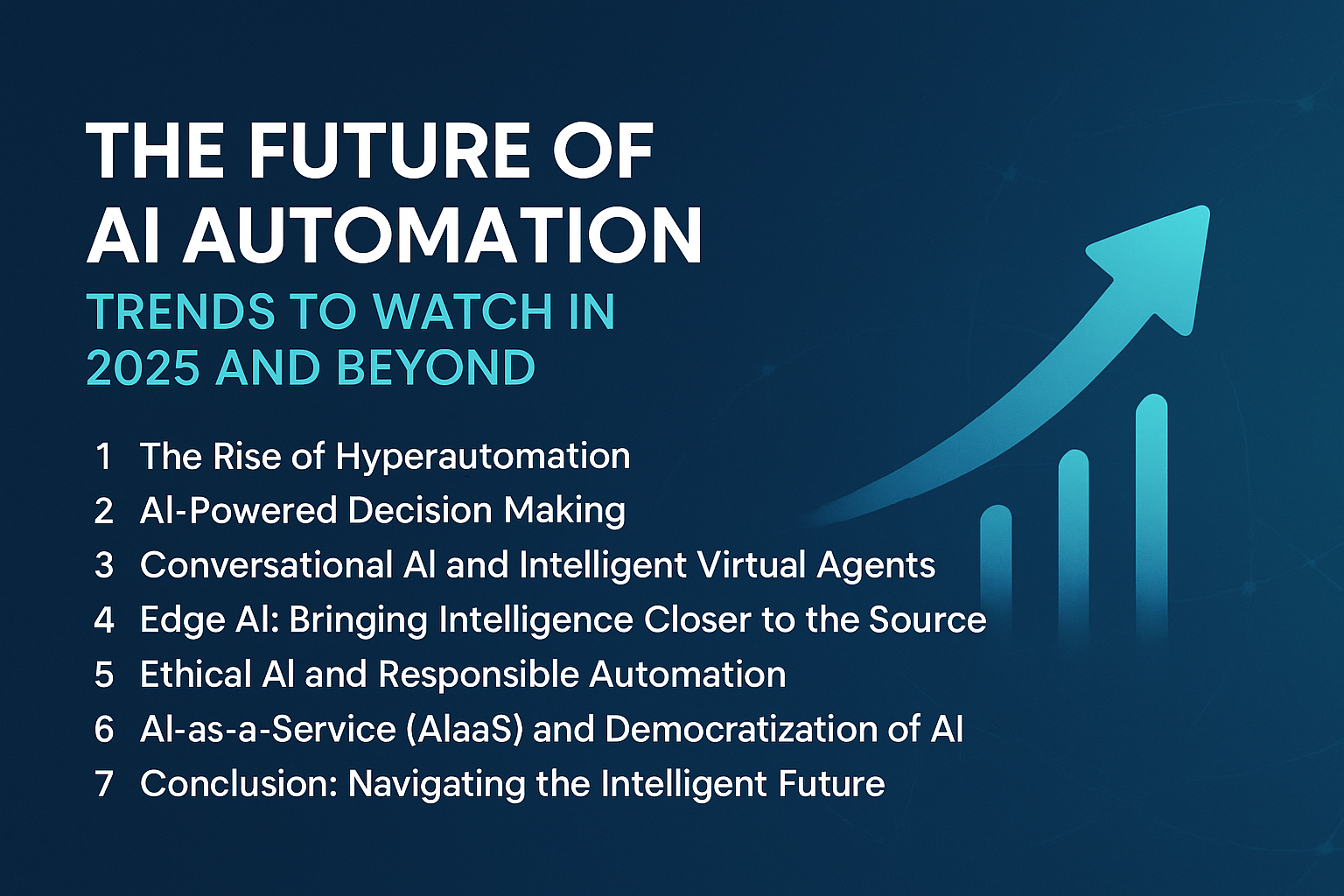 THE FUTURE OF AI AUTOMATION

TRENDS TO WATCH IN 2025 AND BEYOND

1 The Rise of Hyperautomation
2 AI-Powered Decision Making
3 Conversational AI and Intelligent Virtual Agents
4 Edge AI: Bringing Intelligence Closer to the Source
5 Ethical AI and Responsible Automation
6 AI-as-a-Service (AIaaS) and Democratization of AI
7 Conclusion: Navigating the Intelligent Future